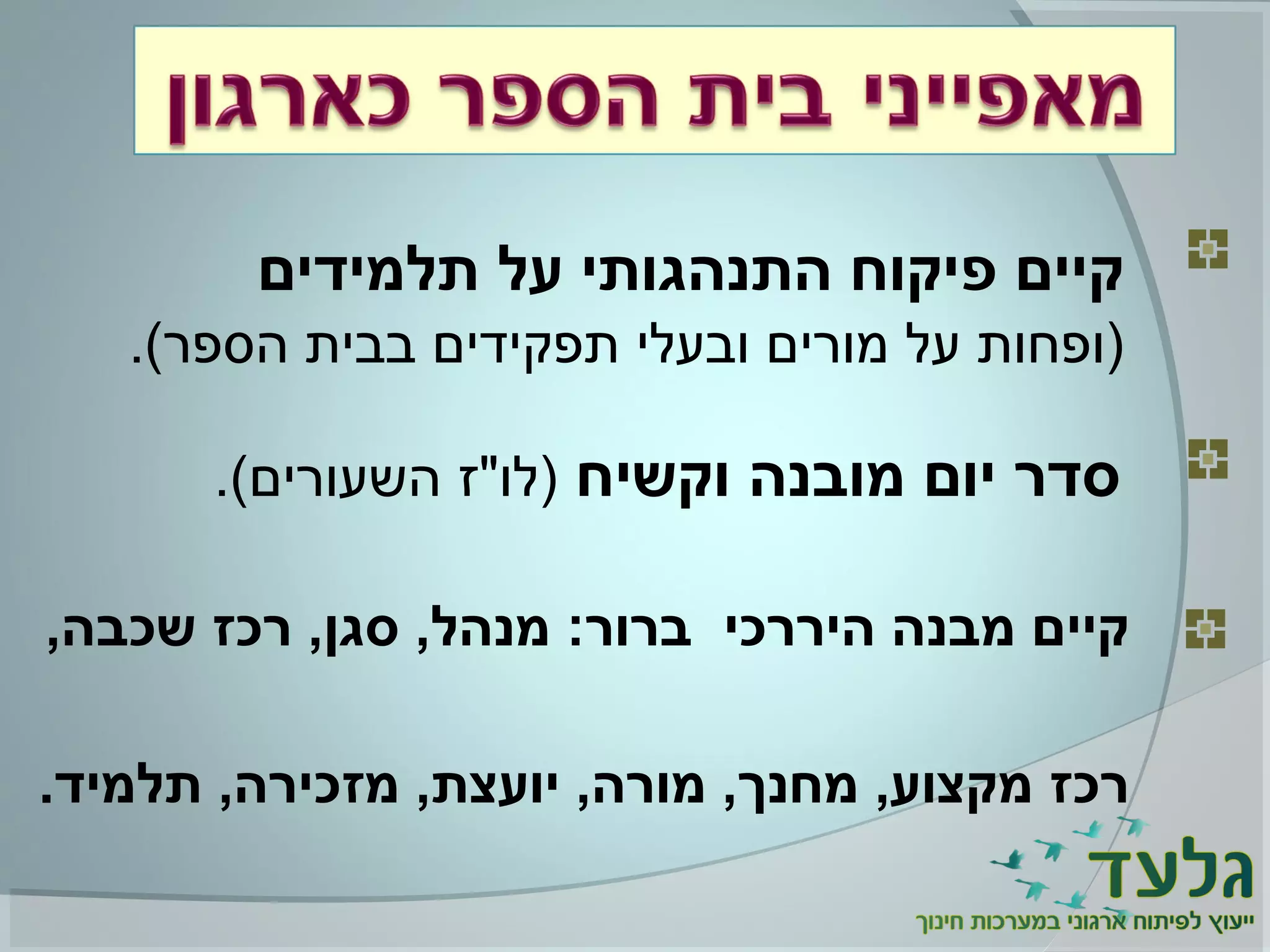 מאפייני בית הספר כארגון

קיים פיקוח התנהגותי על תלמידים (ופחות על מורים ובעלי תפקידים בבית הספר).

סדר יום מובנה וקשיח (לו"ז השעורים).

קיים מבנה היררכי ברור: מנהל, סגן, רכז שכבה, רכז מקצוע, מחנך, מורה, יועצת, מזכירה, תלמיד.

גלעד
ייעוץ לפיתוח ארגוני במערכות חינוך